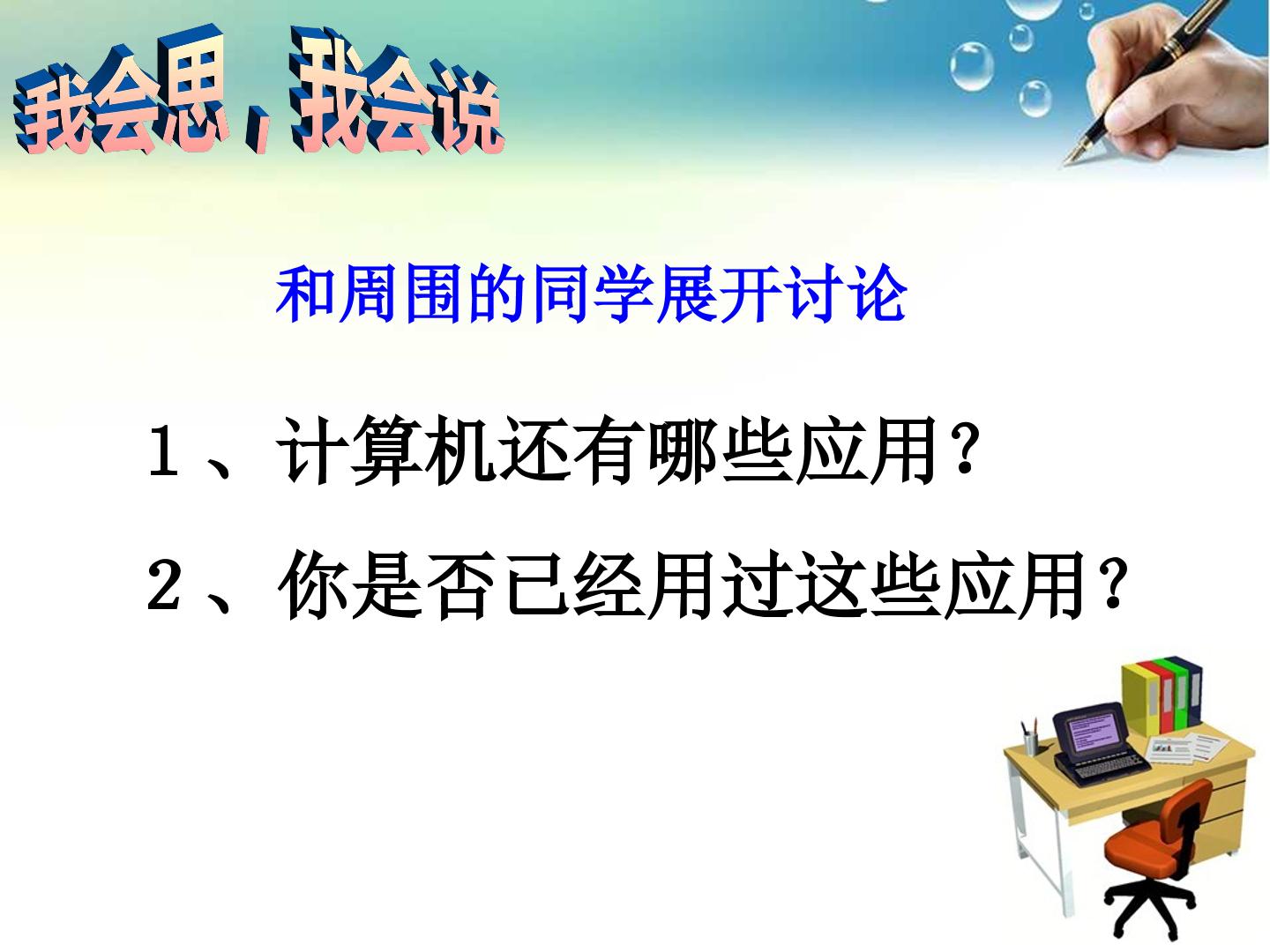 我会思，我会说

和周围的同学展开讨论

1、计算机还有哪些应用？

2、你是否已经用过这些应用？